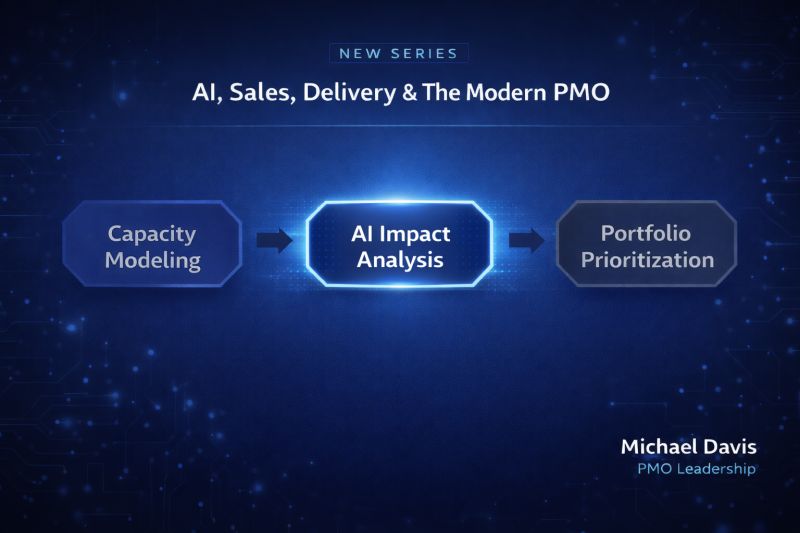 NEW SERIES

AI, Sales, Delivery & The Modern PMO

Capacity Modeling

AI Impact Analysis

Portfolio Prioritization

Michael Davis
PMO Leadership